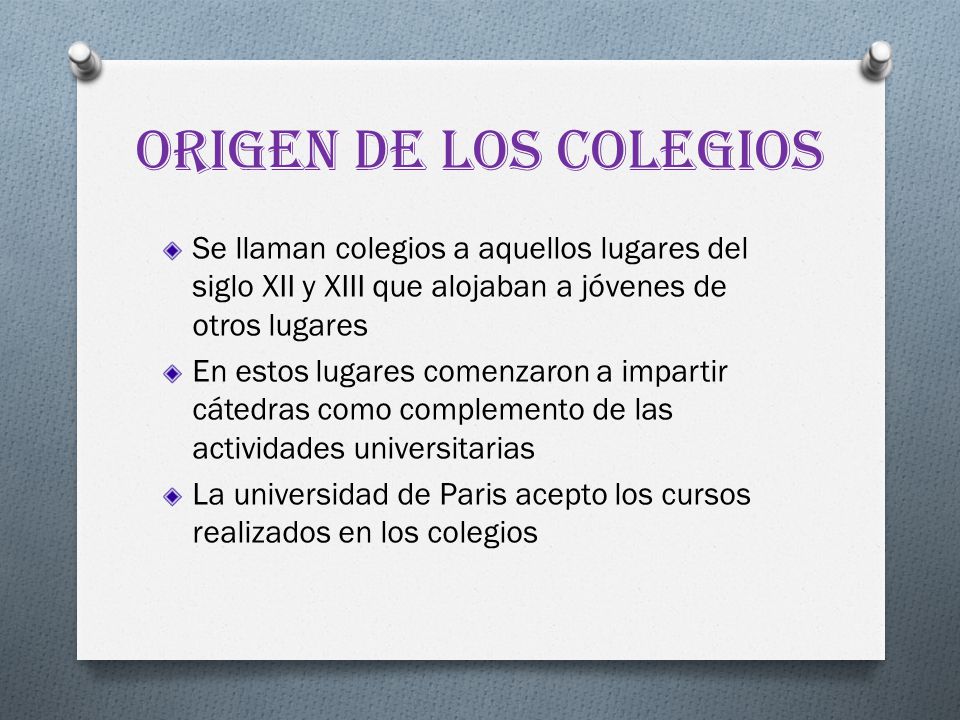 ORIGEN DE LOS COLEGIOS

Se llaman colegios a aquellos lugares del siglo XII y XIII que alojaban a jóvenes de otros lugares

En estos lugares comenzaron a impartir cátedras como complemento de las actividades universitarias

La universidad de Paris acepto los cursos realizados en los colegios